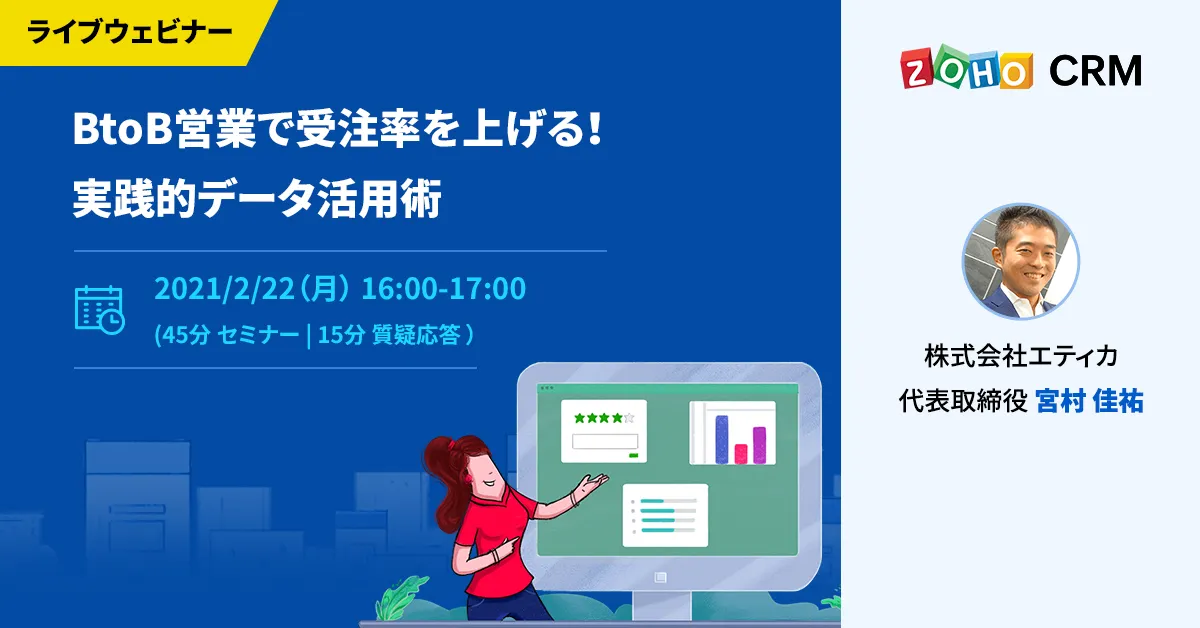 ライブウェビナー

BtoB営業で受注率を上げる！
実践的データ活用術

2021/2/22（月） 16:00-17:00
(45分 セミナー | 15分 質疑応答 )

ZOHO CRM

株式会社エティカ
代表取締役 宮村 佳祐